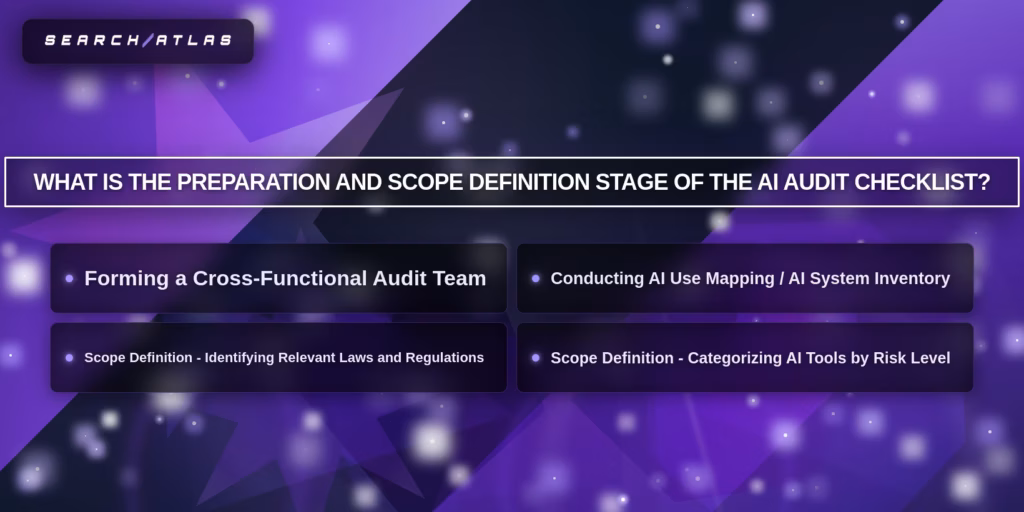 SEARCH/ATLAS

WHAT IS THE PREPARATION AND SCOPE DEFINITION STAGE OF THE AI AUDIT CHECKLIST?

• Forming a Cross-Functional Audit Team

• Conducting AI Use Mapping / AI System Inventory

• Scope Definition - Identifying Relevant Laws and Regulations

• Scope Definition - Categorizing AI Tools by Risk Level